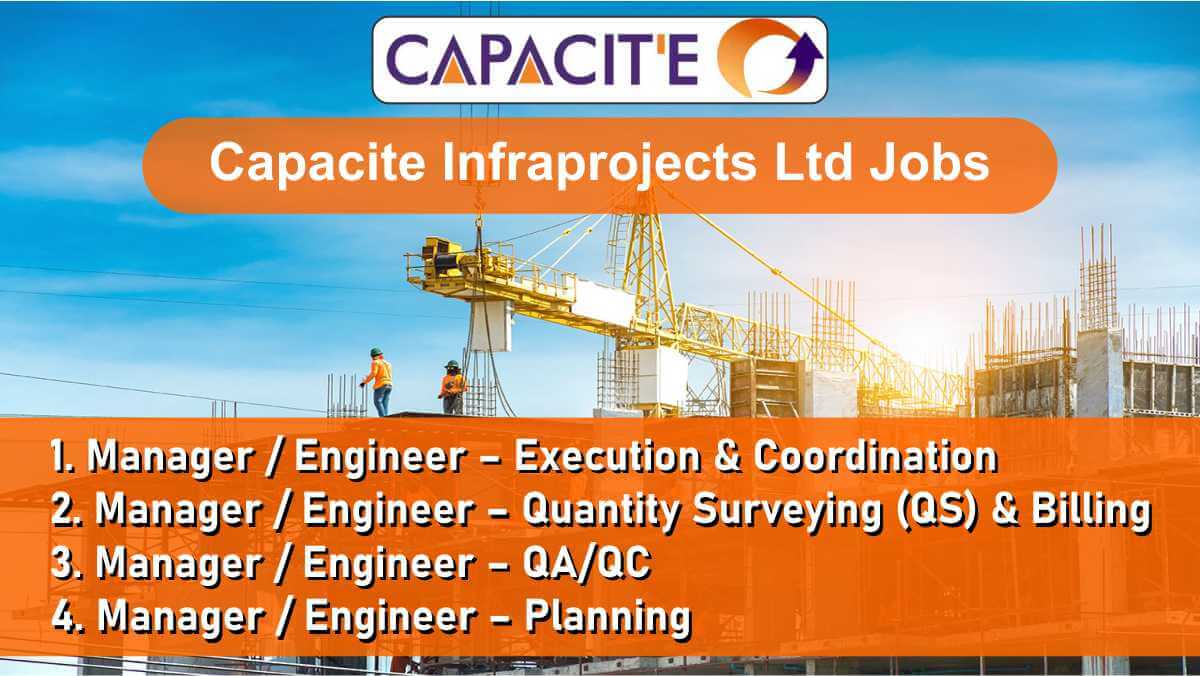 CAPACIT'E

Capacite Infraprojects Ltd Jobs

1. Manager / Engineer – Execution & Coordination
2. Manager / Engineer – Quantity Surveying (QS) & Billing
3. Manager / Engineer – QA/QC
4. Manager / Engineer – Planning